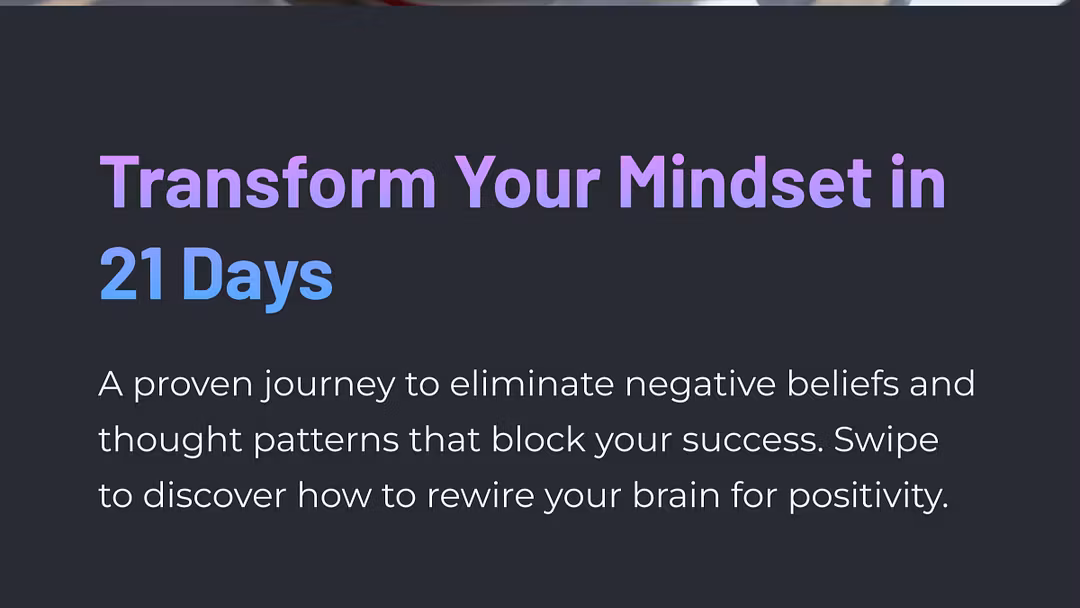 Transform Your Mindset in 21 Days

A proven journey to eliminate negative beliefs and thought patterns that block your success. Swipe to discover how to rewire your brain for positivity.